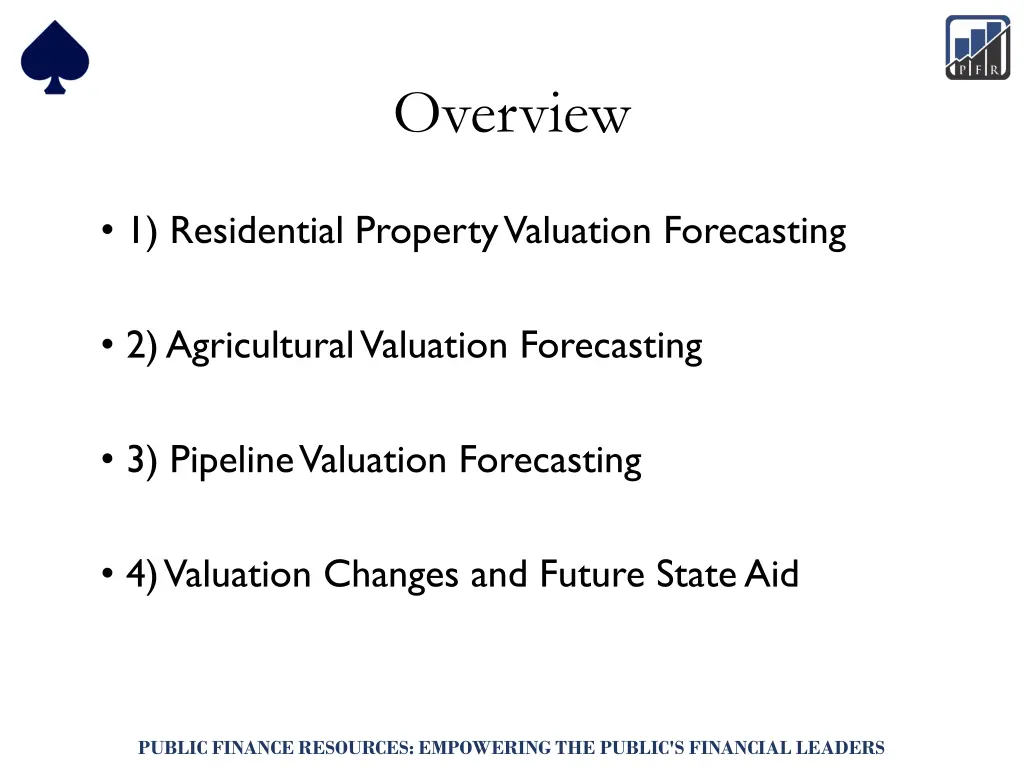 P F R

Overview

• 1) Residential Property Valuation Forecasting

• 2) Agricultural Valuation Forecasting

• 3) Pipeline Valuation Forecasting

• 4) Valuation Changes and Future State Aid

PUBLIC FINANCE RESOURCES: EMPOWERING THE PUBLIC'S FINANCIAL LEADERS